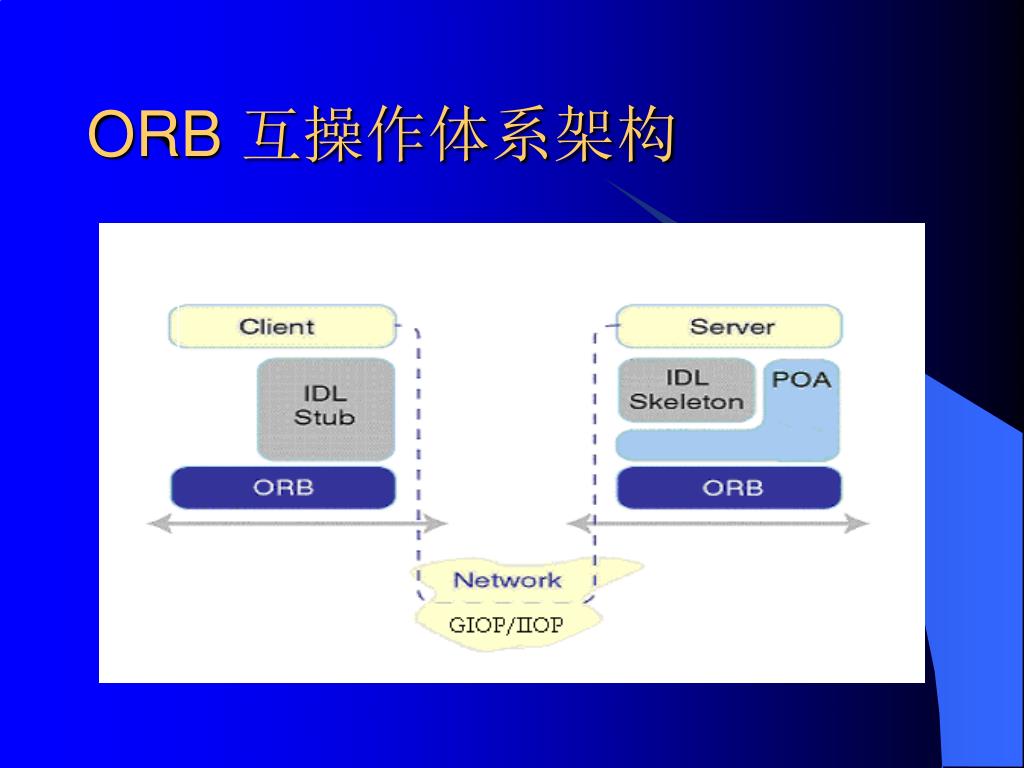 ORB 互操作体系架构

Client

IDL Stub

ORB

Server

IDL Skeleton

POA

ORB

Network

GIOP/IIOP